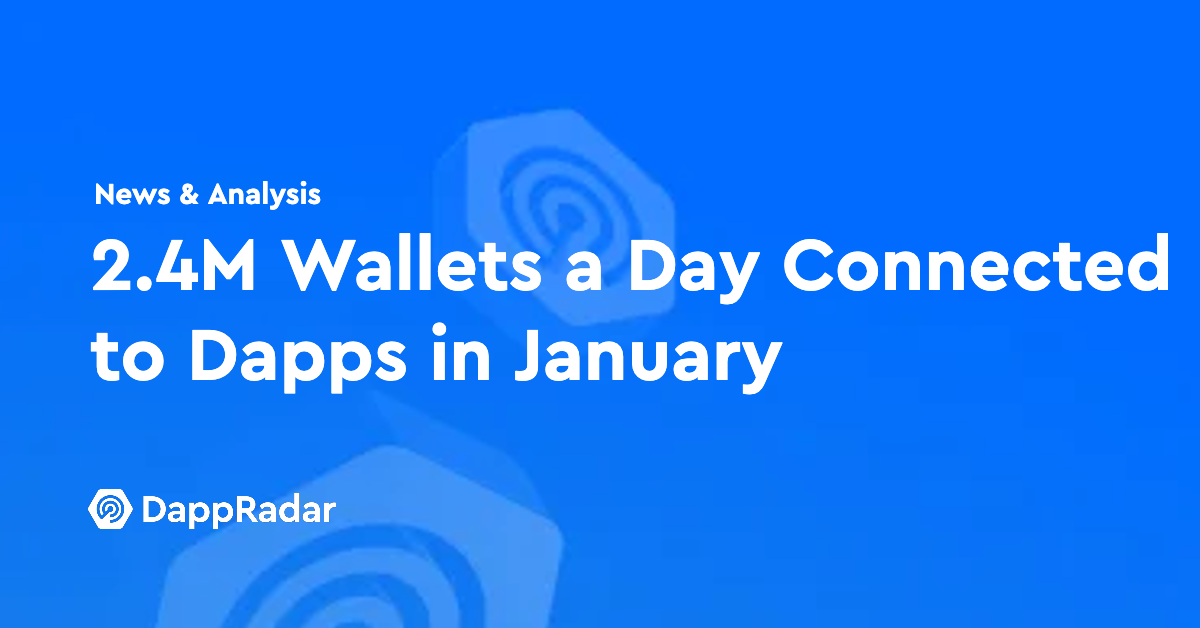 News & Analysis

2.4M Wallets a Day Connected to Dapps in January

DappRadar